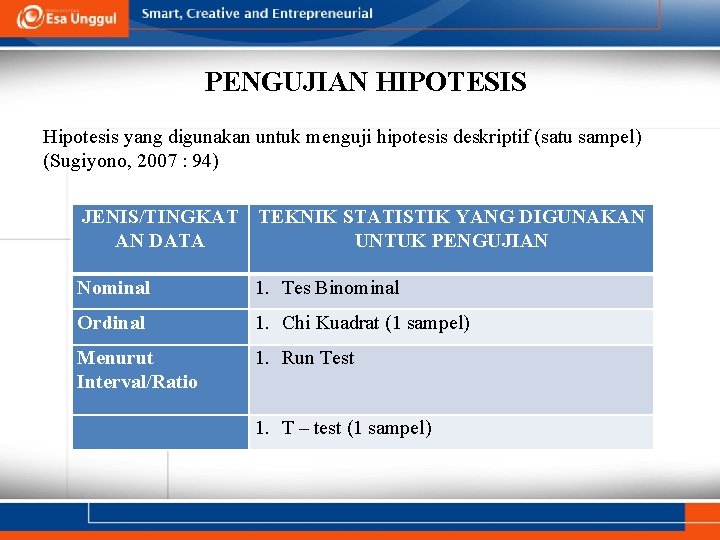 Esa Unggul
Smart, Creative and Entrepreneurial

PENGUJIAN HIPOTESIS

Hipotesis yang digunakan untuk menguji hipotesis deskriptif (satu sampel) (Sugiyono, 2007 : 94)

| JENIS/TINGKATAN DATA | TEKNIK STATISTIK YANG DIGUNAKAN UNTUK PENGUJIAN |
|---|---|
| Nominal | 1. Tes Binominal |
| Ordinal | 1. Chi Kuadrat (1 sampel) |
| Menurut Interval/Ratio | 1. Run Test |
| | 1. T – test (1 sampel) |